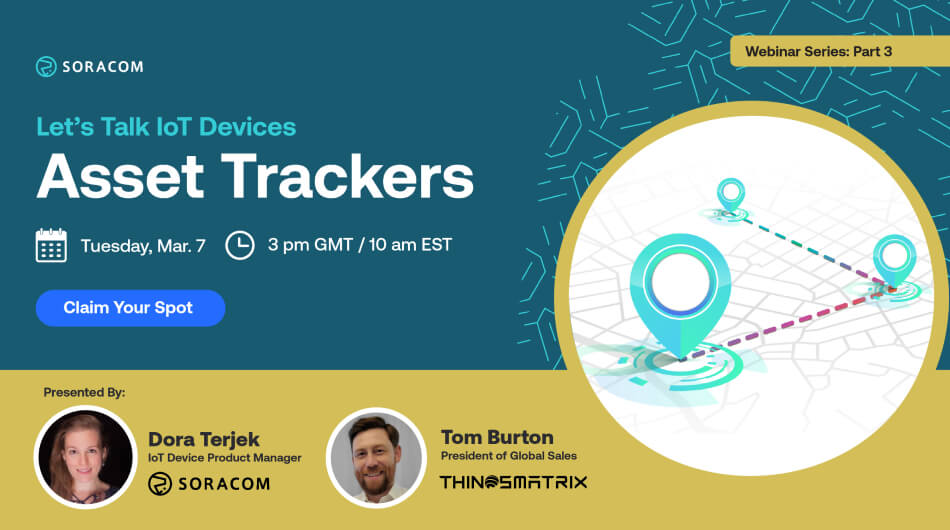 SORACOM

Webinar Series: Part 3

Let's Talk IoT Devices

Asset Trackers

Tuesday, Mar. 7

3 pm GMT / 10 am EST

Claim Your Spot

Presented By:

Dora Terjek
IoT Device Product Manager
SORACOM

Tom Burton
President of Global Sales
THINGSMATRIX